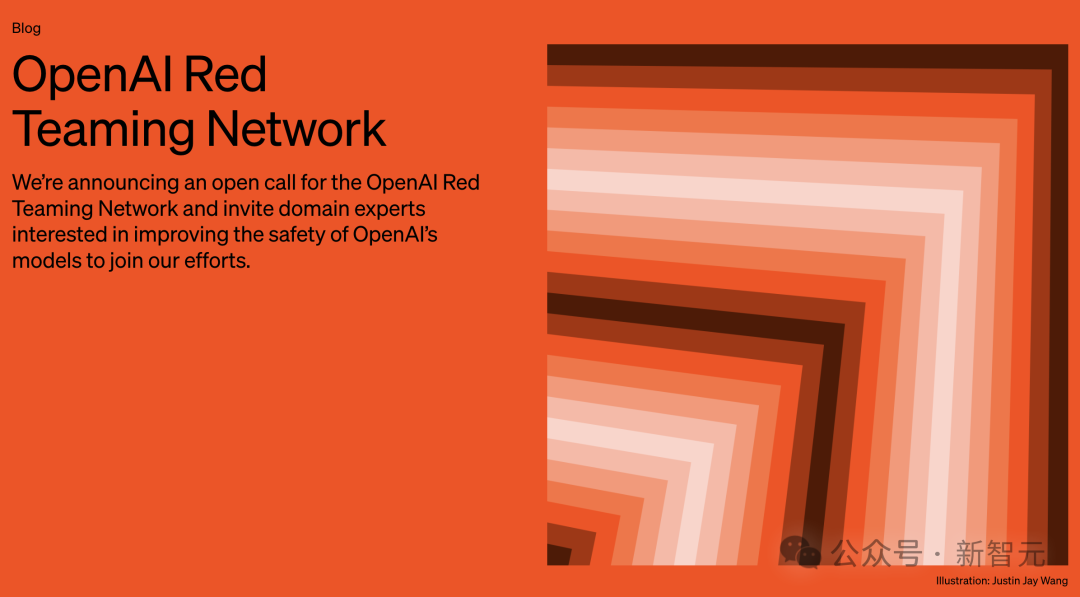 Blog

OpenAI Red Teaming Network

We're announcing an open call for the OpenAI Red Teaming Network and invite domain experts interested in improving the safety of OpenAI's models to join our efforts.

公众号 · 新智元

Illustration: Justin Jay Wang